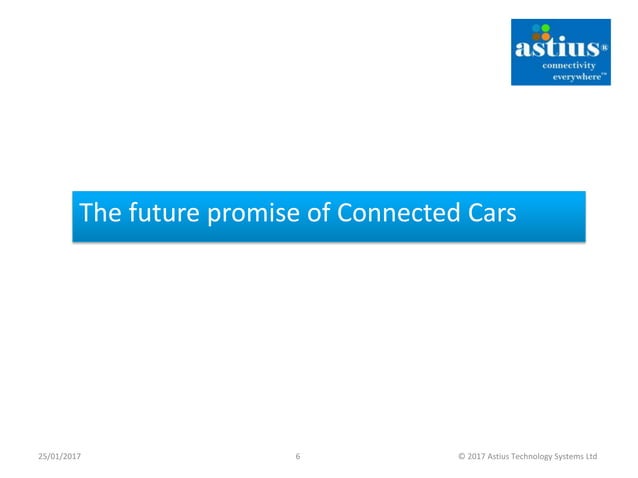 astius®
connectivity
everywhere™

The future promise of Connected Cars

25/01/2017 6 © 2017 Astius Technology Systems Ltd